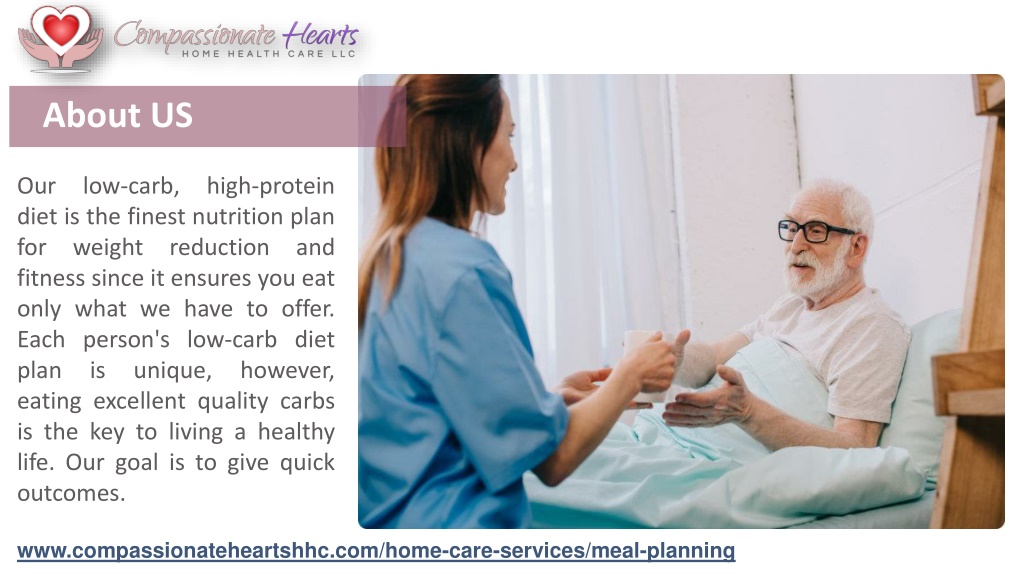 Compassionate Hearts
HOME HEALTH CARE LLC

About US

Our low-carb, high-protein diet is the finest nutrition plan for weight reduction and fitness since it ensures you eat only what we have to offer. Each person's low-carb diet plan is unique, however, eating excellent quality carbs is the key to living a healthy life. Our goal is to give quick outcomes.

www.compassionateheartshhc.com/home-care-services/meal-planning